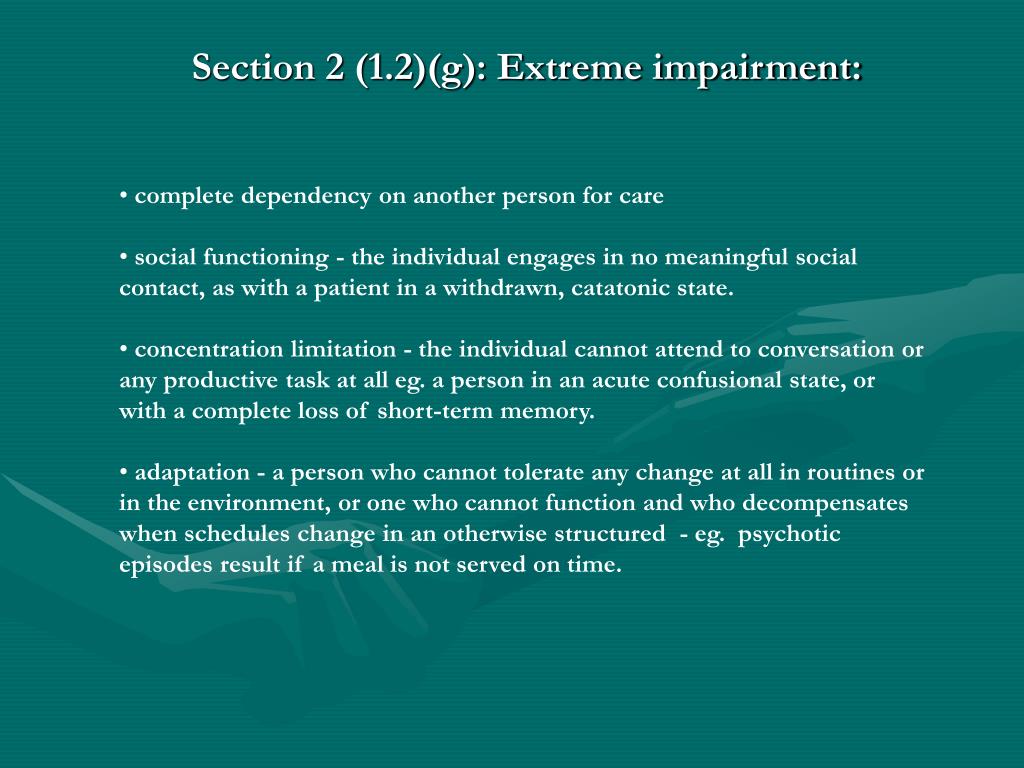 Section 2 (1.2)(g): Extreme impairment:

• complete dependency on another person for care

• social functioning - the individual engages in no meaningful social contact, as with a patient in a withdrawn, catatonic state.

• concentration limitation - the individual cannot attend to conversation or any productive task at all eg. a person in an acute confusional state, or with a complete loss of short-term memory.

• adaptation - a person who cannot tolerate any change at all in routines or in the environment, or one who cannot function and who decompensates when schedules change in an otherwise structured - eg. psychotic episodes result if a meal is not served on time.